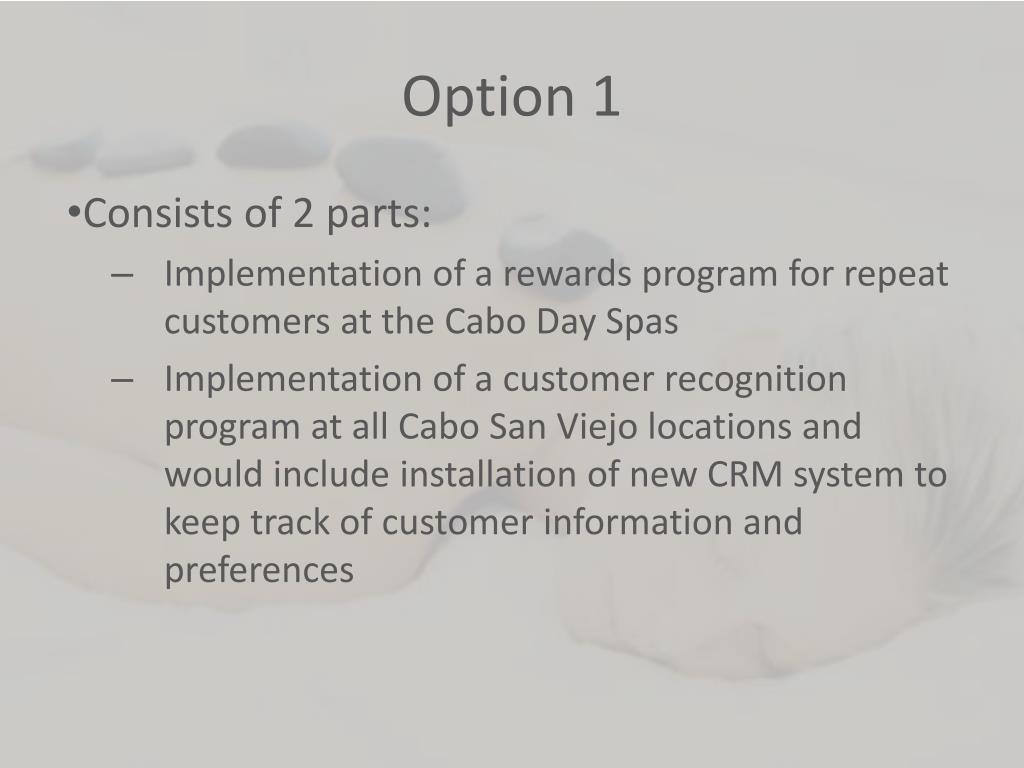 Option 1

•Consists of 2 parts:

– Implementation of a rewards program for repeat customers at the Cabo Day Spas

– Implementation of a customer recognition program at all Cabo San Viejo locations and would include installation of new CRM system to keep track of customer information and preferences